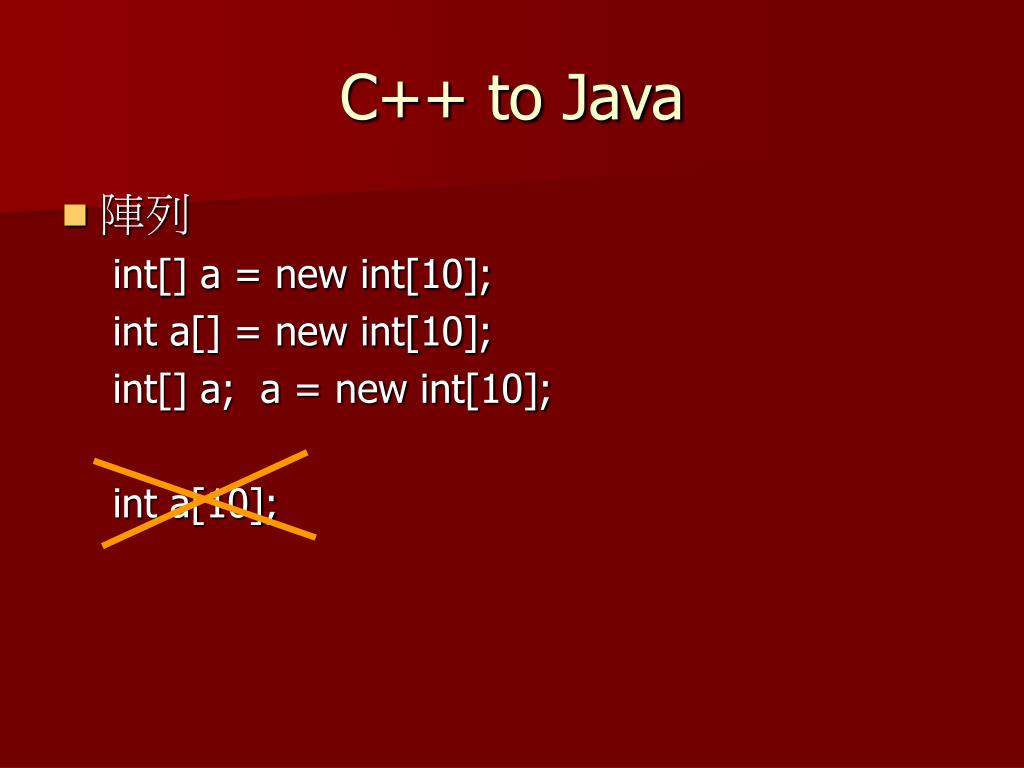 C++ to Java

陣列

int[] a = new int[10];

int a[] = new int[10];

int[] a;  a = new int[10];

int a[10];